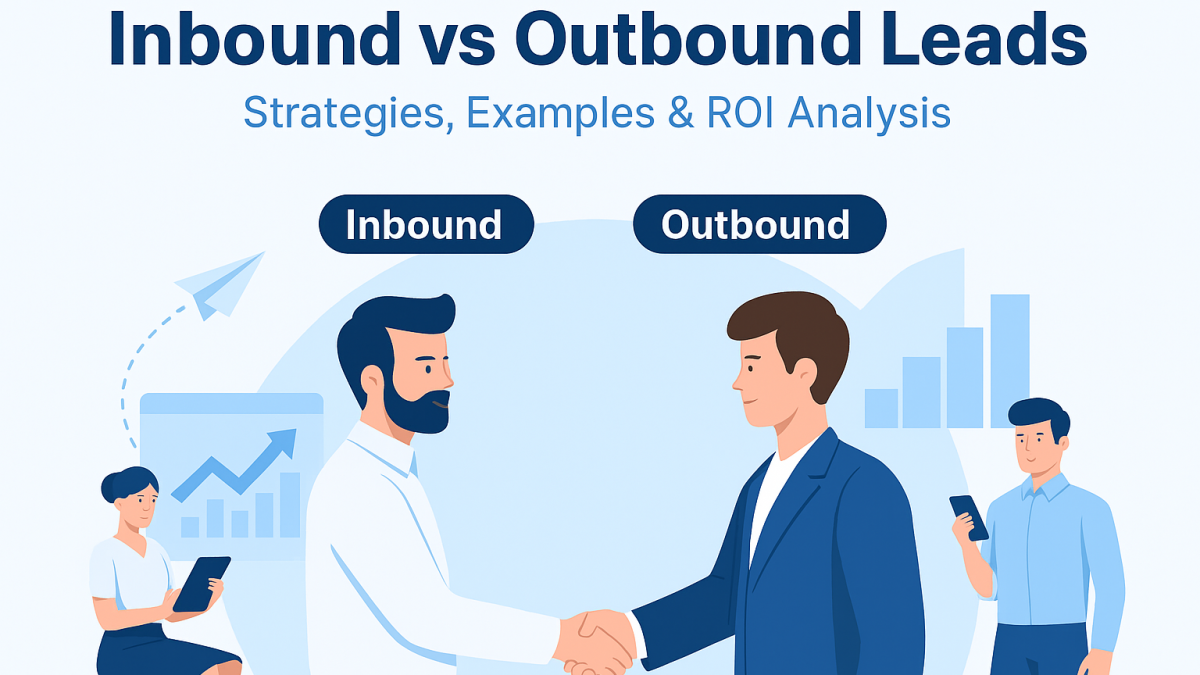 Inbound vs Outbound Leads

Strategies, Examples & ROI Analysis

Inbound

Outbound